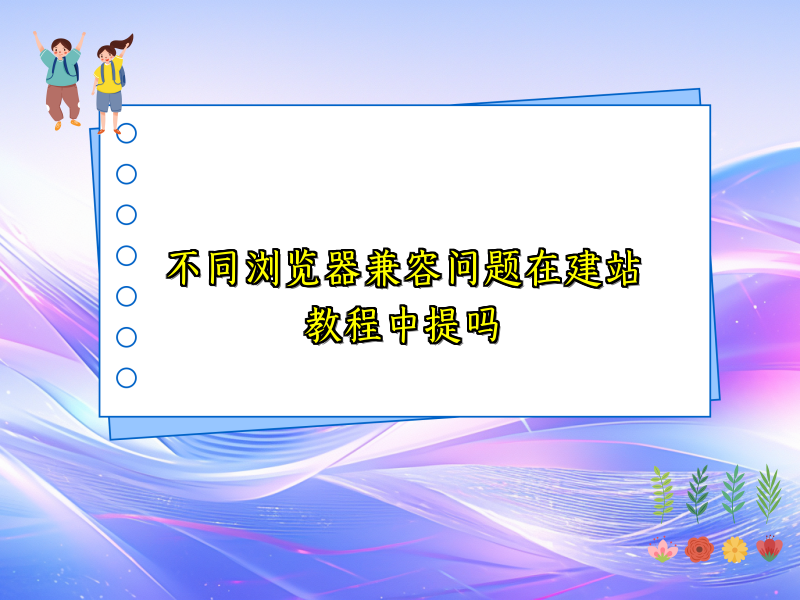 不同浏览器兼容问题在建站教程中提吗